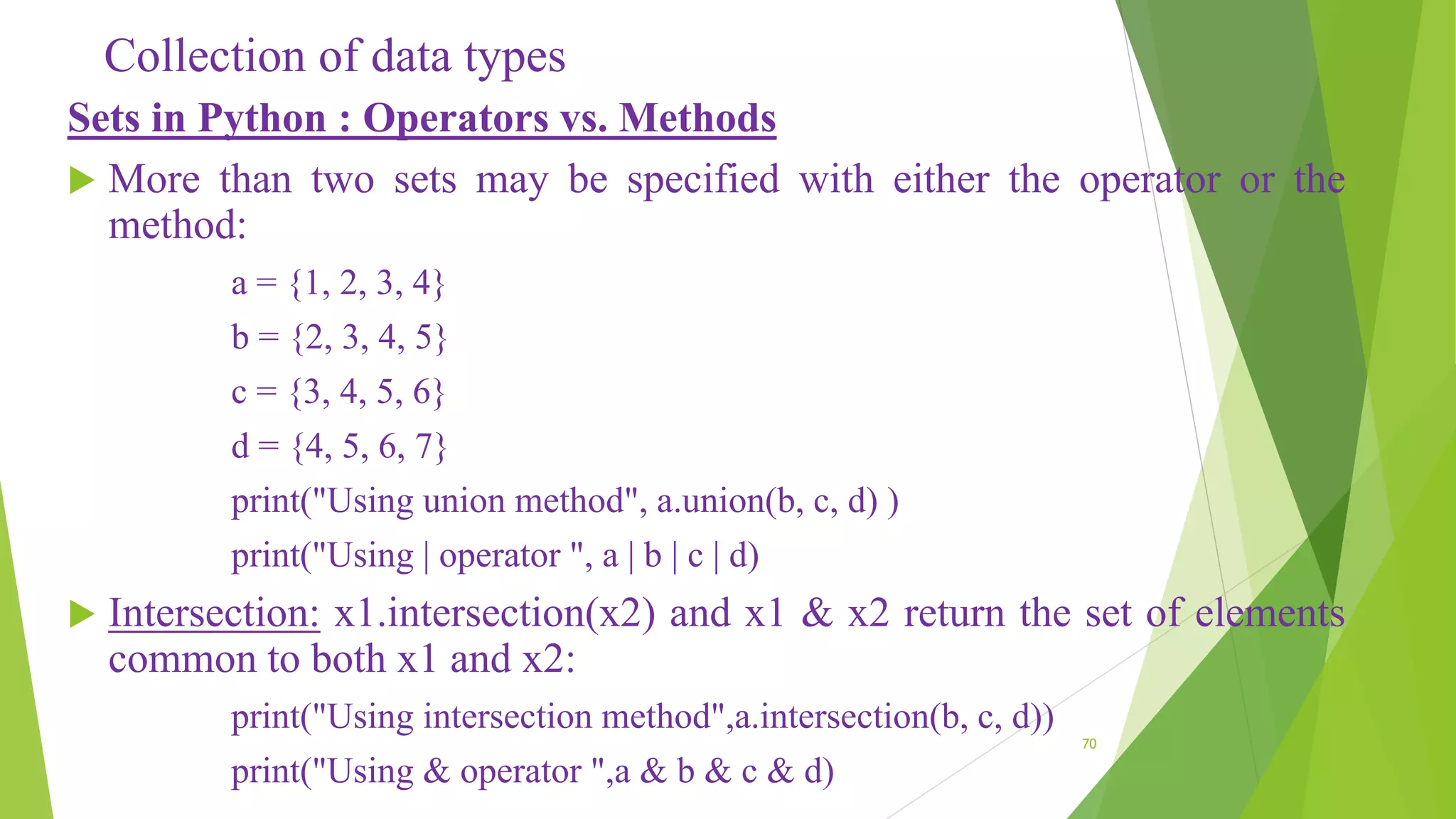 Collection of data types

Sets in Python : Operators vs. Methods

More than two sets may be specified with either the operator or the method:

a = {1, 2, 3, 4}

b = {2, 3, 4, 5}

c = {3, 4, 5, 6}

d = {4, 5, 6, 7}

print("Using union method", a.union(b, c, d) )

print("Using | operator ", a | b | c | d)

Intersection: x1.intersection(x2) and x1 & x2 return the set of elements common to both x1 and x2:

print("Using intersection method",a.intersection(b, c, d))

print("Using & operator ",a & b & c & d)

70